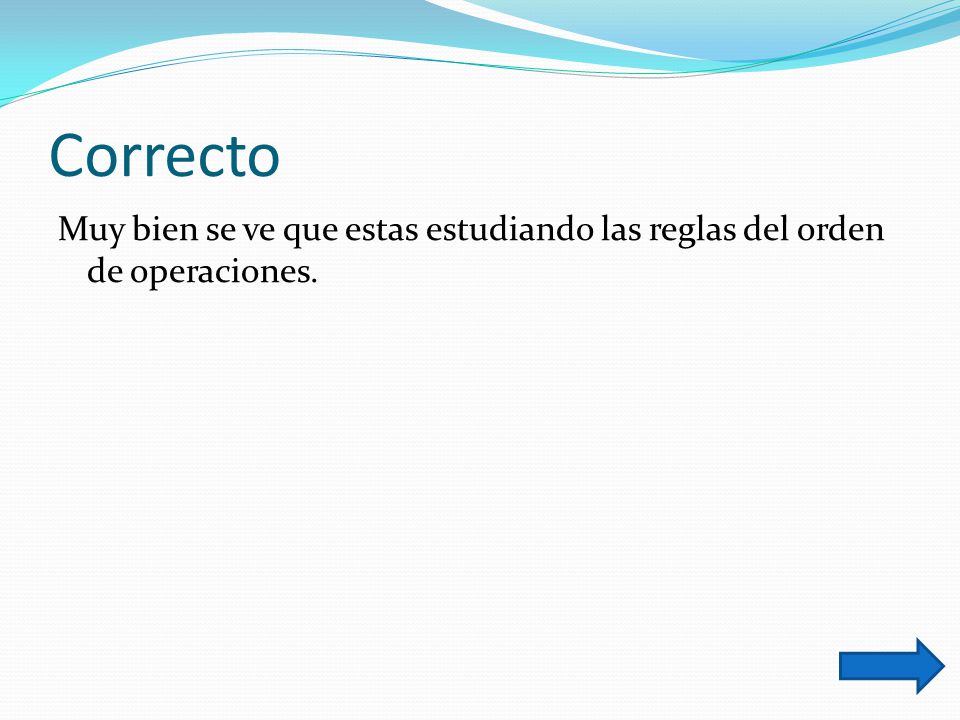 Correcto

Muy bien se ve que estas estudiando las reglas del orden de operaciones.